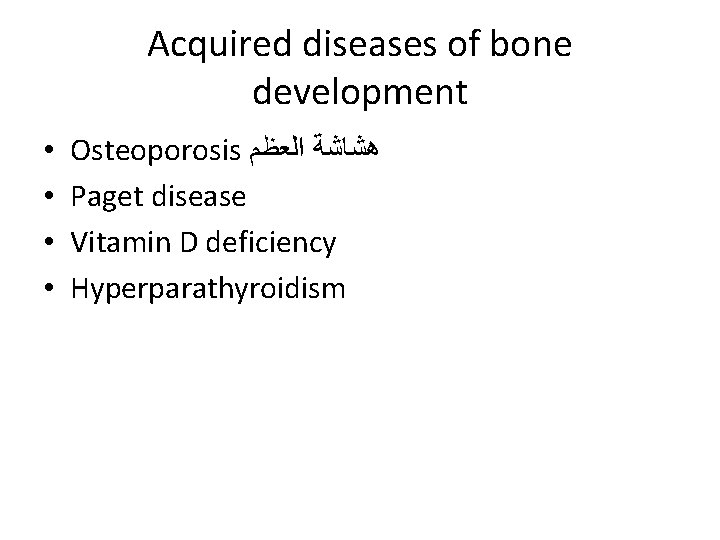 Acquired diseases of bone development

• Osteoporosis هشاشة العظم
• Paget disease
• Vitamin D deficiency
• Hyperparathyroidism